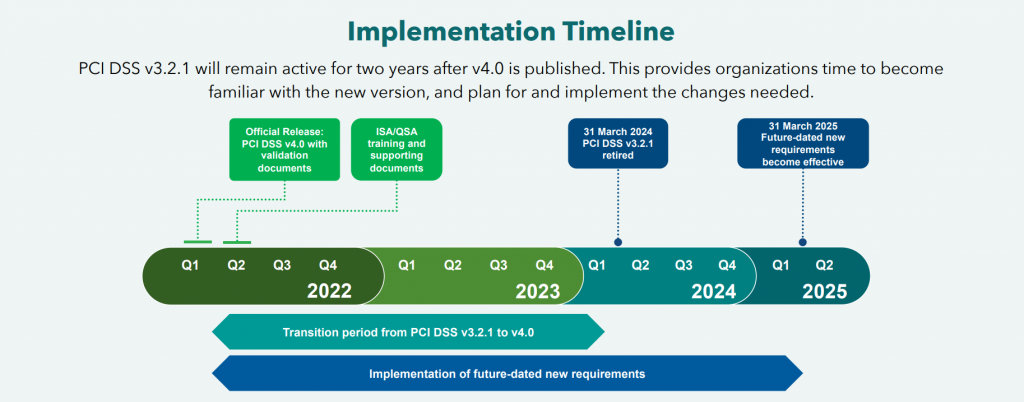 Implementation Timeline

PCI DSS v3.2.1 will remain active for two years after v4.0 is published. This provides organizations time to become familiar with the new version, and plan for and implement the changes needed.

Official Release: PCI DSS v4.0 with validation documents

ISA/QSA training and supporting documents

31 March 2024 PCI DSS v3.2.1 retired

31 March 2025 Future-dated new requirements become effective

Q1 Q2 Q3 Q4 2022

Q1 Q2 Q3 Q4 2023

Q1 Q2 Q3 Q4 2024

Q1 Q2 2025

Transition period from PCI DSS v3.2.1 to v4.0

Implementation of future-dated new requirements